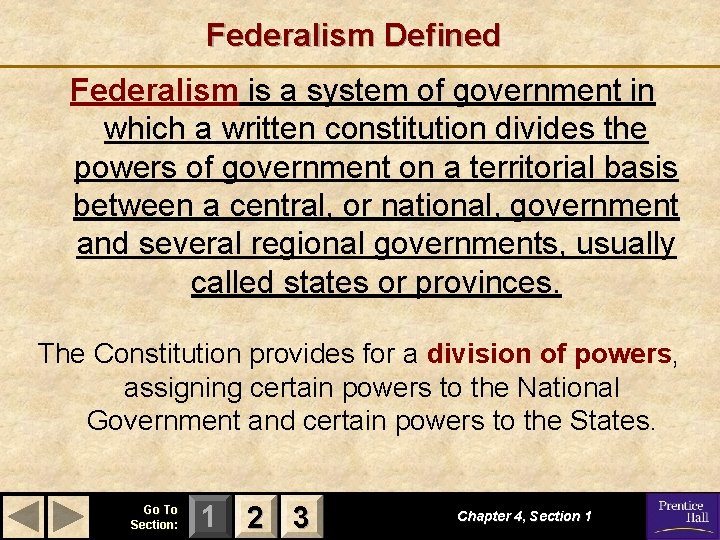 Federalism Defined

Federalism is a system of government in which a written constitution divides the powers of government on a territorial basis between a central, or national, government and several regional governments, usually called states or provinces.

The Constitution provides for a division of powers, assigning certain powers to the National Government and certain powers to the States.

Go To Section: 1 2 3

Chapter 4, Section 1

Prentice Hall